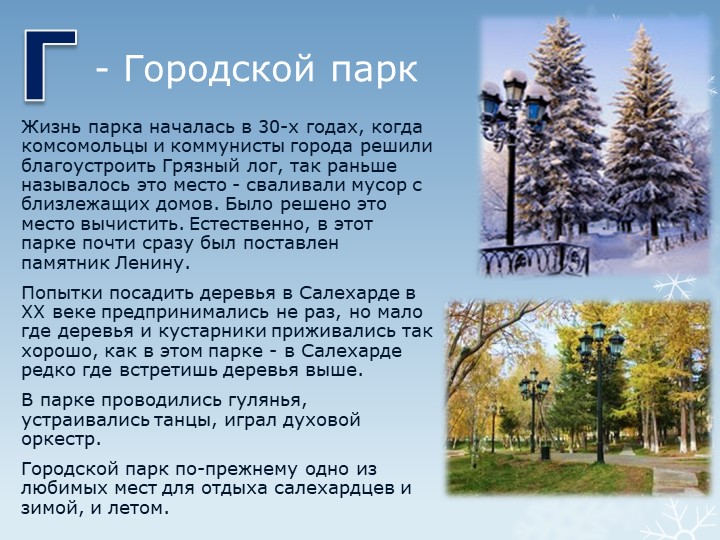 Г - Городской парк

Жизнь парка началась в 30-х годах, когда комсомольцы и коммунисты города решили благоустроить Грязный лог, так раньше называлось это место - сваливали мусор с близлежащих домов. Было решено это место вычистить. Естественно, в этот парке почти сразу был поставлен памятник Ленину.

Попытки посадить деревья в Салехарде в XX веке предпринимались не раз, но мало где деревья и кустарники приживались так хорошо, как в этом парке - в Салехарде редко где встретишь деревья выше.

В парке проводились гулянья, устраивались танцы, играл духовой оркестр.

Городской парк по-прежнему одно из любимых мест для отдыха салехардцев и зимой, и летом.